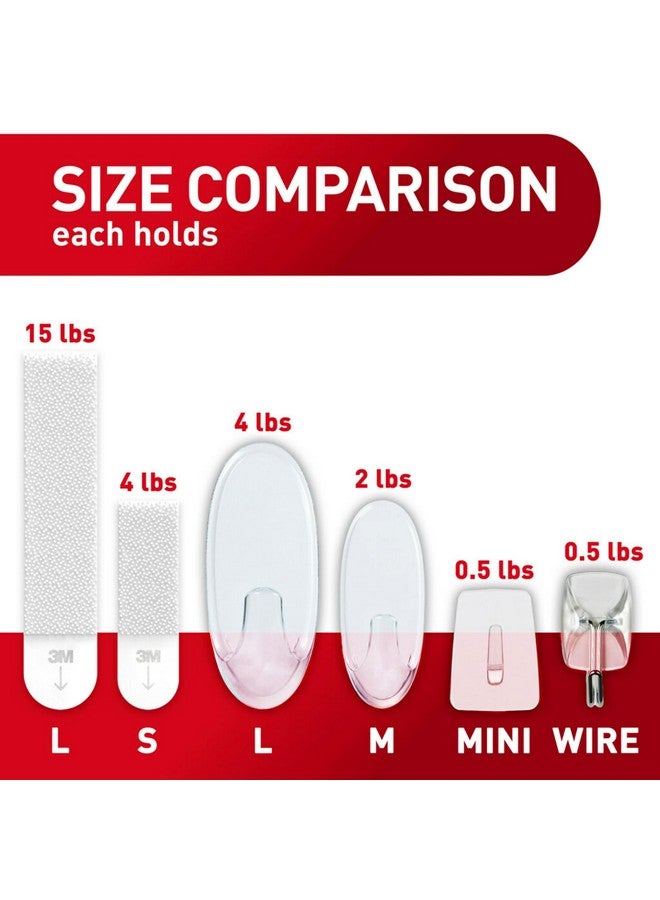 SIZE COMPARISON
each holds

15 lbs

4 lbs

4 lbs

2 lbs

0.5 lbs

0.5 lbs

3M

3M

L S L M MINI WIRE